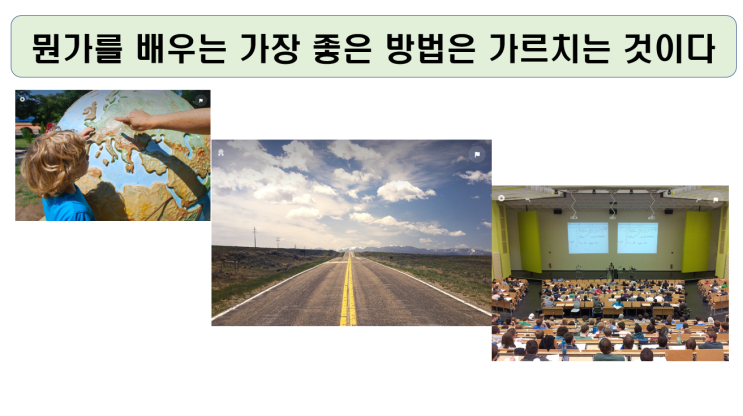 뭔가를 배우는 가장 좋은 방법은 가르치는 것이다